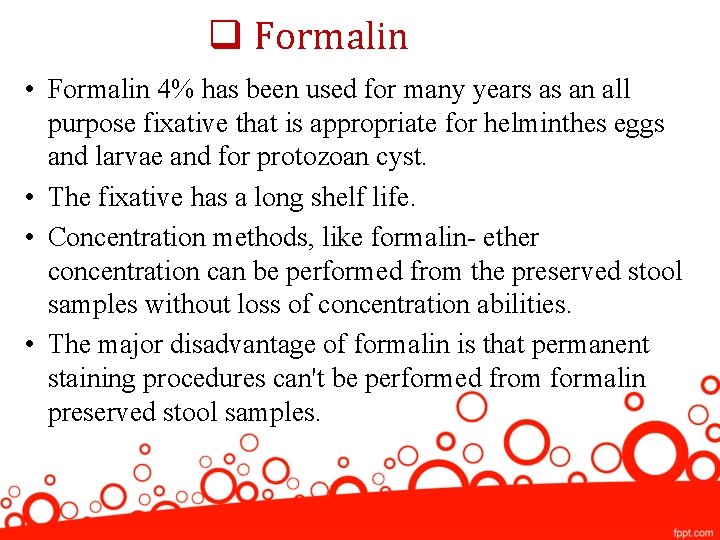 ❑ Formalin

• Formalin 4% has been used for many years as an all purpose fixative that is appropriate for helminthes eggs and larvae and for protozoan cyst.

• The fixative has a long shelf life.

• Concentration methods, like formalin- ether concentration can be performed from the preserved stool samples without loss of concentration abilities.

• The major disadvantage of formalin is that permanent staining procedures can't be performed from formalin preserved stool samples.

fppt.com